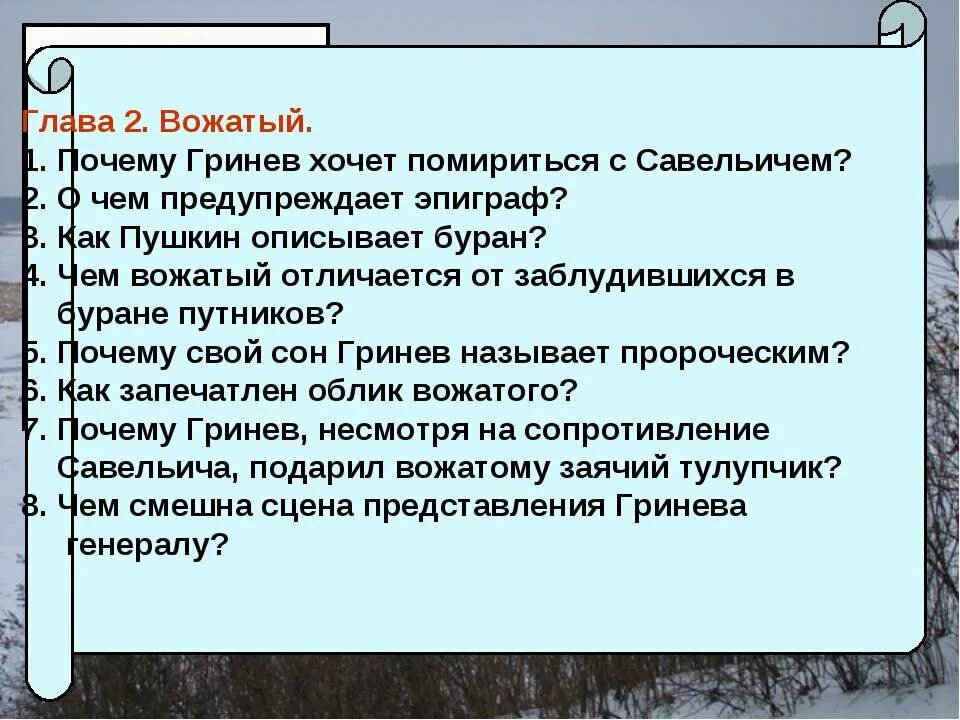 Глава 2. Вожатый.
1. Почему Гринев хочет помириться с Савельичем?
2. О чем предупреждает эпиграф?
3. Как Пушкин описывает буран?
4. Чем вожатый отличается от заблудившихся в буране путников?
5. Почему свой сон Гринев называет пророческим?
6. Как запечатлен облик вожатого?
7. Почему Гринев, несмотря на сопротивление Савельича, подарил вожатому заячий тулупчик?
8. Чем смешна сцена представления Гринева генералу?